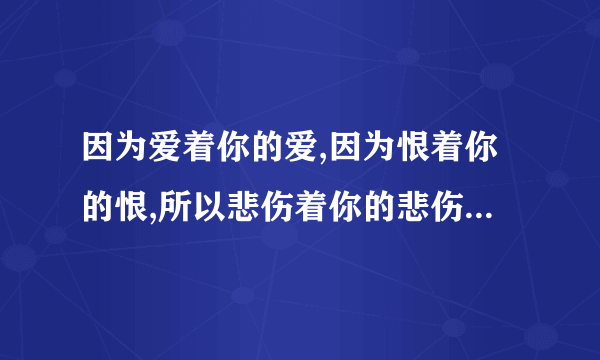 因为爱着你的爱,因为恨着你的恨,所以悲伤着你的悲伤...